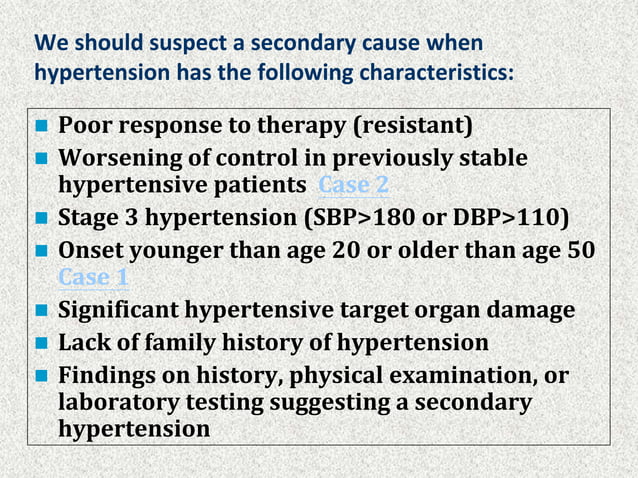 We should suspect a secondary cause when hypertension has the following characteristics:

- Poor response to therapy (resistant)
- Worsening of control in previously stable hypertensive patients Case 2
- Stage 3 hypertension (SBP>180 or DBP>110)
- Onset younger than age 20 or older than age 50 Case 1
- Significant hypertensive target organ damage
- Lack of family history of hypertension
- Findings on history, physical examination, or laboratory testing suggesting a secondary hypertension